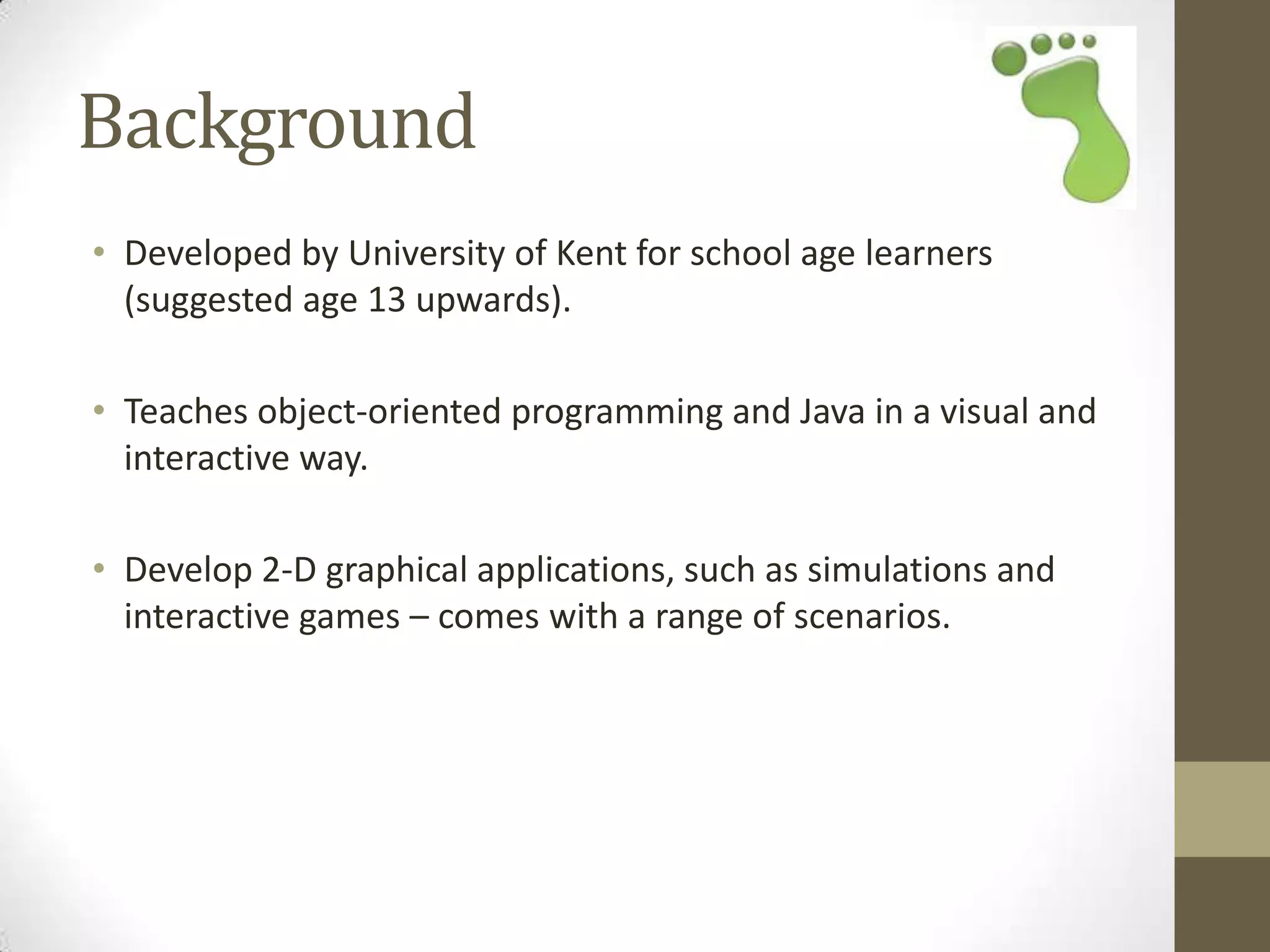 Background

• Developed by University of Kent for school age learners (suggested age 13 upwards).

• Teaches object-oriented programming and Java in a visual and interactive way.

• Develop 2-D graphical applications, such as simulations and interactive games – comes with a range of scenarios.